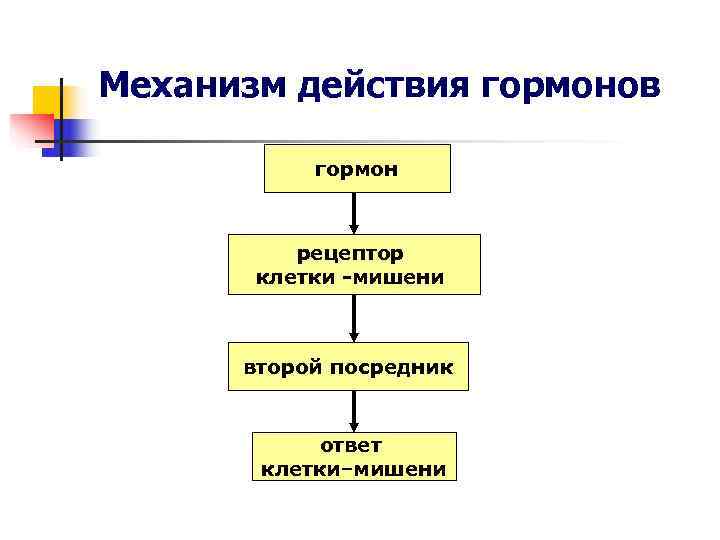 Механизм действия гормонов

гормон

рецептор клетки -мишени

второй посредник

ответ клетки–мишени